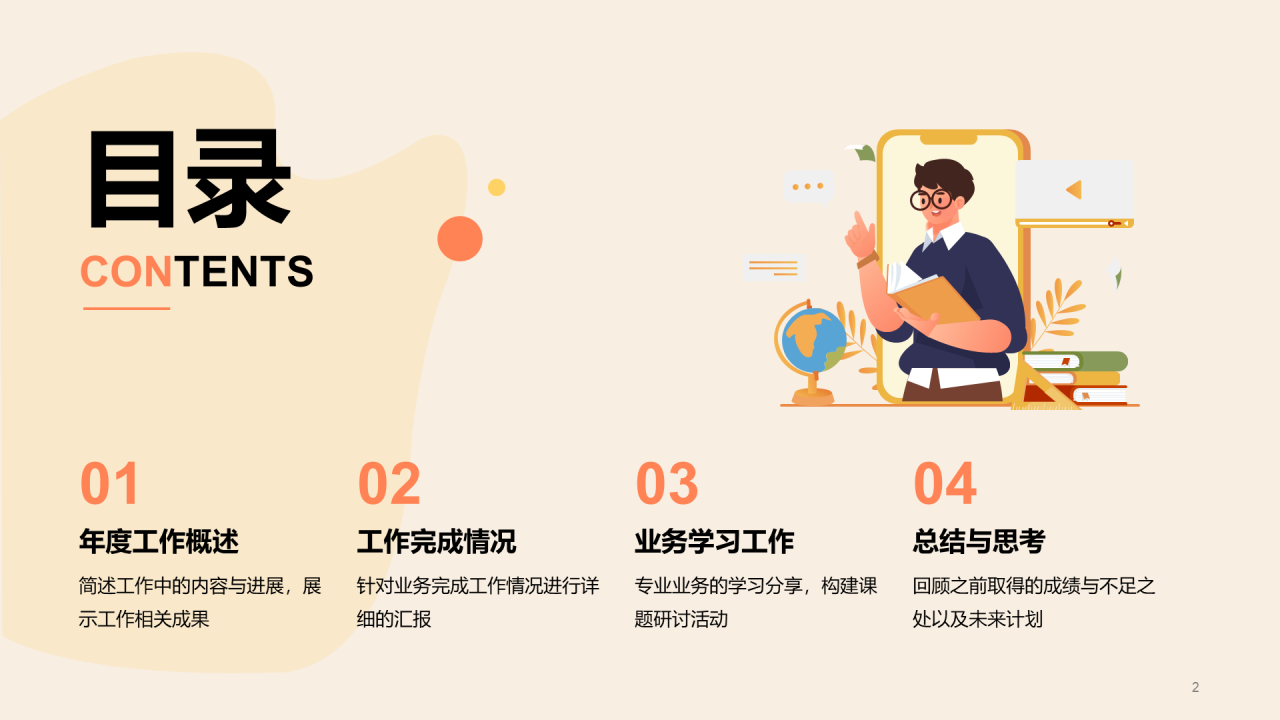 目录
CONTENTS

01
年度工作概述
简述工作中的内容与进展，展示工作相关成果

02
工作完成情况
针对业务完成工作情况进行详细的汇报

03
业务学习工作
专业业务的学习分享，构建课题研讨活动

04
总结与思考
回顾之前取得的成绩与不足之处以及未来计划

2